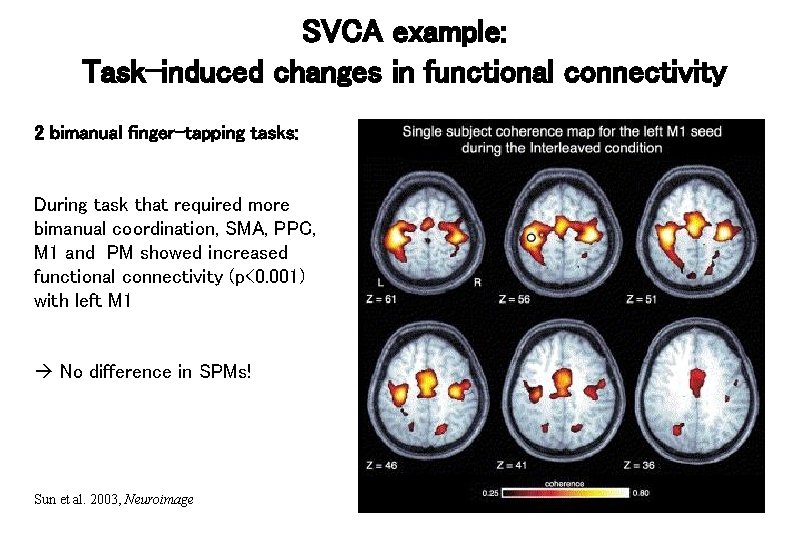 SVCA example:
Task-induced changes in functional connectivity

2 bimanual finger-tapping tasks:

During task that required more bimanual coordination, SMA, PPC, M1 and PM showed increased functional connectivity (p<0.001) with left M1

→ No difference in SPMs!

Sun et al. 2003, Neuroimage

Single subject coherence map for the left M1 seed during the Interleaved condition

L R
Z = 61
Z = 56
Z = 51
Z = 46
Z = 41
Z = 36

coherence
0.25
0.80